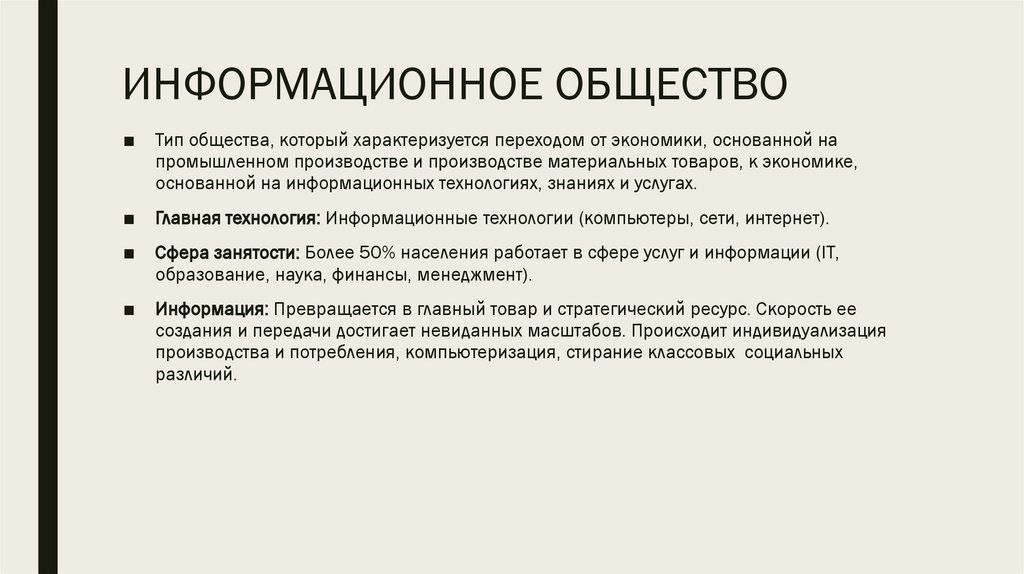 ИНФОРМАЦИОННОЕ ОБЩЕСТВО

■ Тип общества, который характеризуется переходом от экономики, основанной на промышленном производстве и производстве материальных товаров, к экономике, основанной на информационных технологиях, знаниях и услугах.

■ Главная технология: Информационные технологии (компьютеры, сети, интернет).

■ Сфера занятости: Более 50% населения работает в сфере услуг и информации (IT, образование, наука, финансы, менеджмент).

■ Информация: Превращается в главный товар и стратегический ресурс. Скорость ее создания и передачи достигает невиданных масштабов. Происходит индивидуализация производства и потребления, компьютеризация, стирание классовых социальных различий.